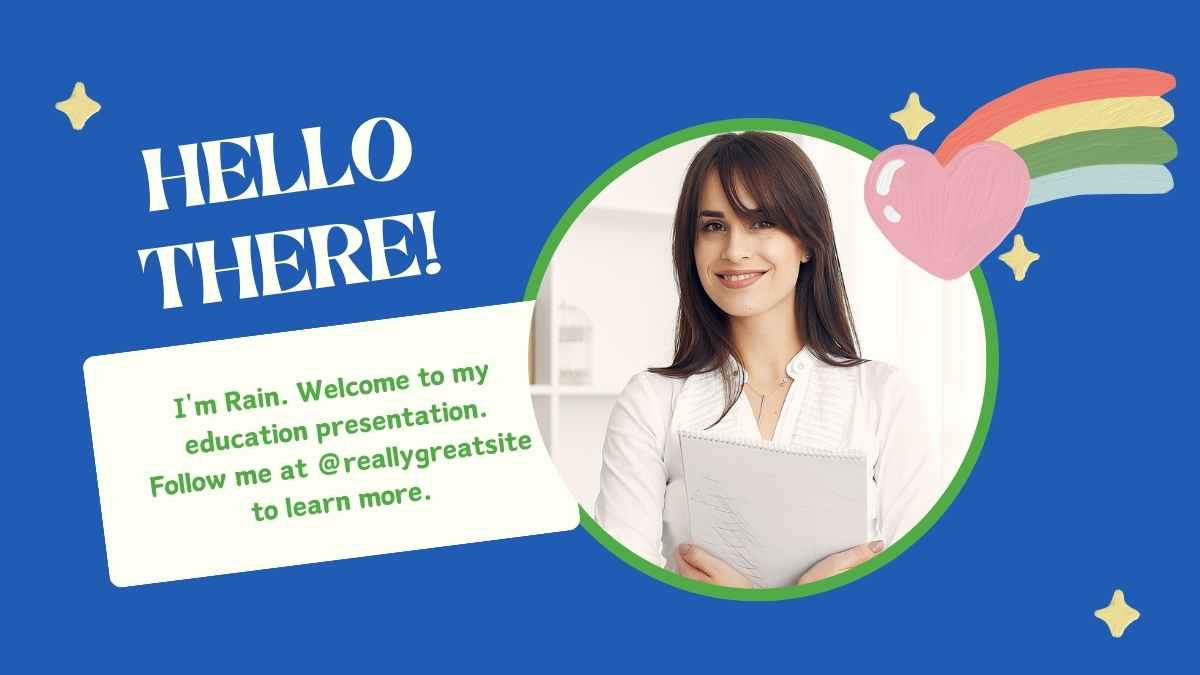 HELLO THERE!

I'm Rain. Welcome to my education presentation. Follow me at @reallygreatsite to learn more.